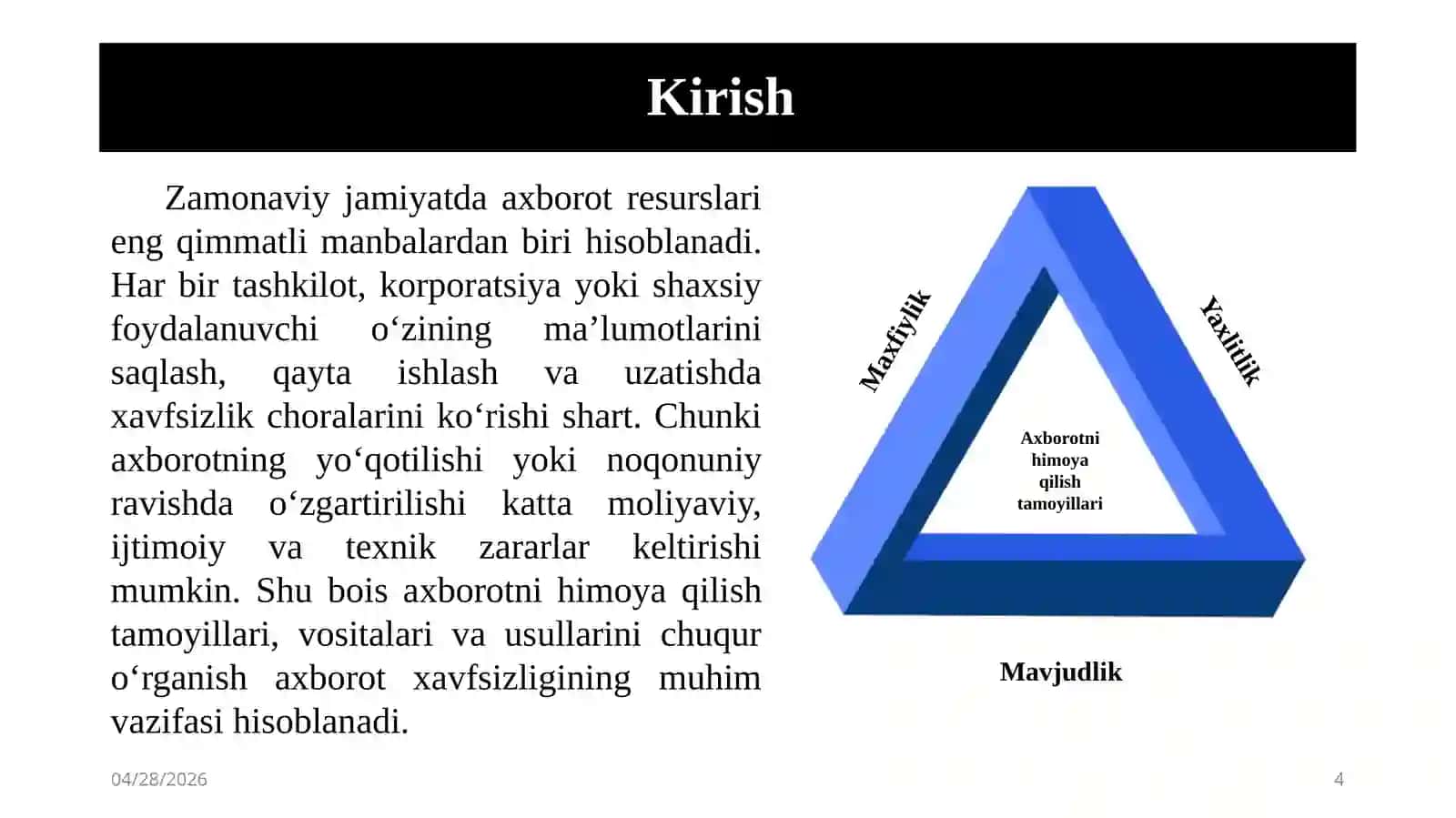 Kirish

Zamonaviy jamiyatda axborot resurslari eng qimmatli manbalardan biri hisoblanadi. Har bir tashkilot, korporatsiya yoki shaxsiy foydalanuvchi o‘zining ma’lumotlarini saqlash, qayta ishlash va uzatishda xavfsizlik choralarini ko‘rishi shart. Chunki axborotning yo‘qotilishi yoki noqonuniy ravishda o‘zgartirilishi katta moliyaviy, ijtimoiy va texnik zararlar keltirishi mumkin. Shu bois axborotni himoya qilish tamoyillari, vositalari va usullarini chuqur o‘rganish axborot xavfsizligining muhim vazifasi hisoblanadi.

Maxfiylik

Yaxlitlik

Axborotni himoya qilish tamoyillari

Mavjudlik

04/28/2026

4